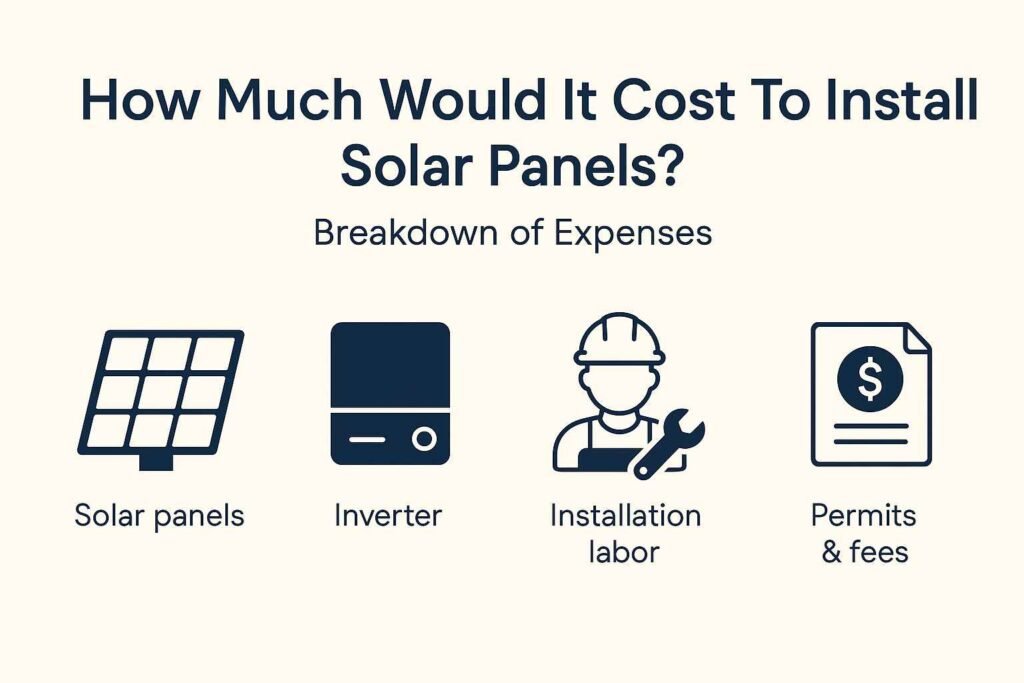 How Much Would It Cost To Install Solar Panels?

Breakdown of Expenses

$

Solar panels

Inverter

Installation labor

Permits & fees